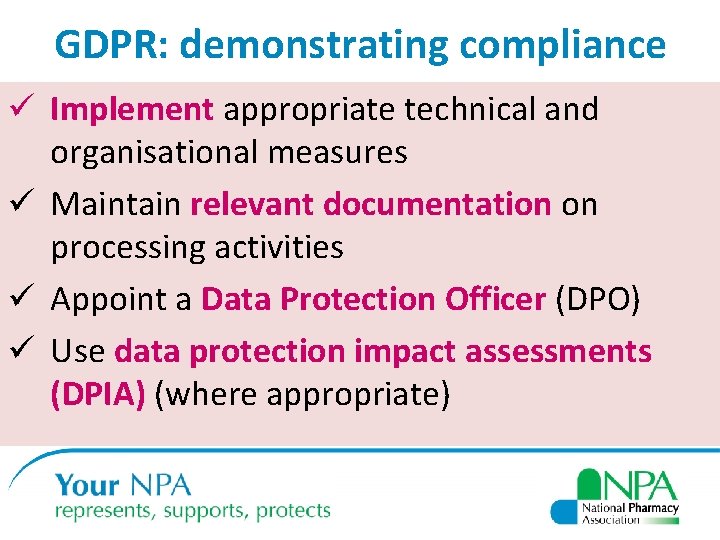 GDPR: demonstrating compliance

✓ Implement appropriate technical and organisational measures

✓ Maintain relevant documentation on processing activities

✓ Appoint a Data Protection Officer (DPO)

✓ Use data protection impact assessments (DPIA) (where appropriate)

Your NPA
represents, supports, protects

NPA
National Pharmacy Association